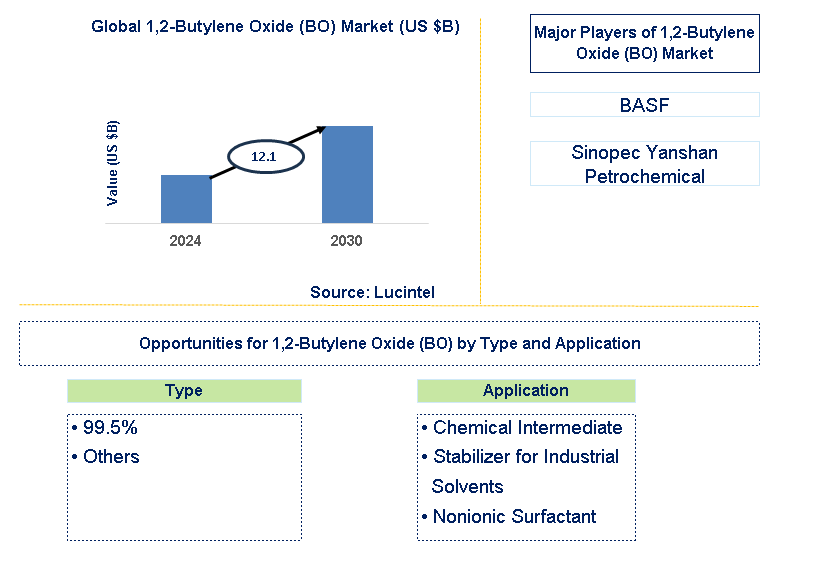 Global 1,2-Butylene Oxide (BO) Market (US $B)

Value (US $B)

12.1

2024

2030

Source: Lucintel

Major Players of 1,2-Butylene Oxide (BO) Market

BASF

Sinopec Yanshan Petrochemical

Opportunities for 1,2-Butylene Oxide (BO) by Type and Application

Type

• 99.5%
• Others

Application

• Chemical Intermediate
• Stabilizer for Industrial Solvents
• Nonionic Surfactant